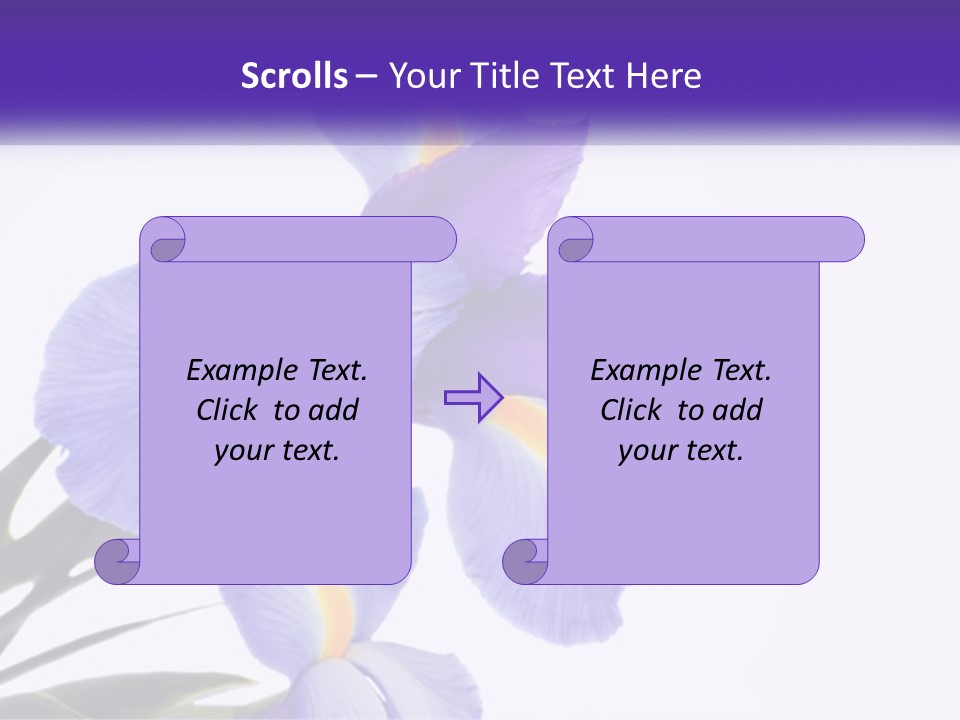 Scrolls – Your Title Text Here

Example Text. Click to add your text.

Example Text. Click to add your text.